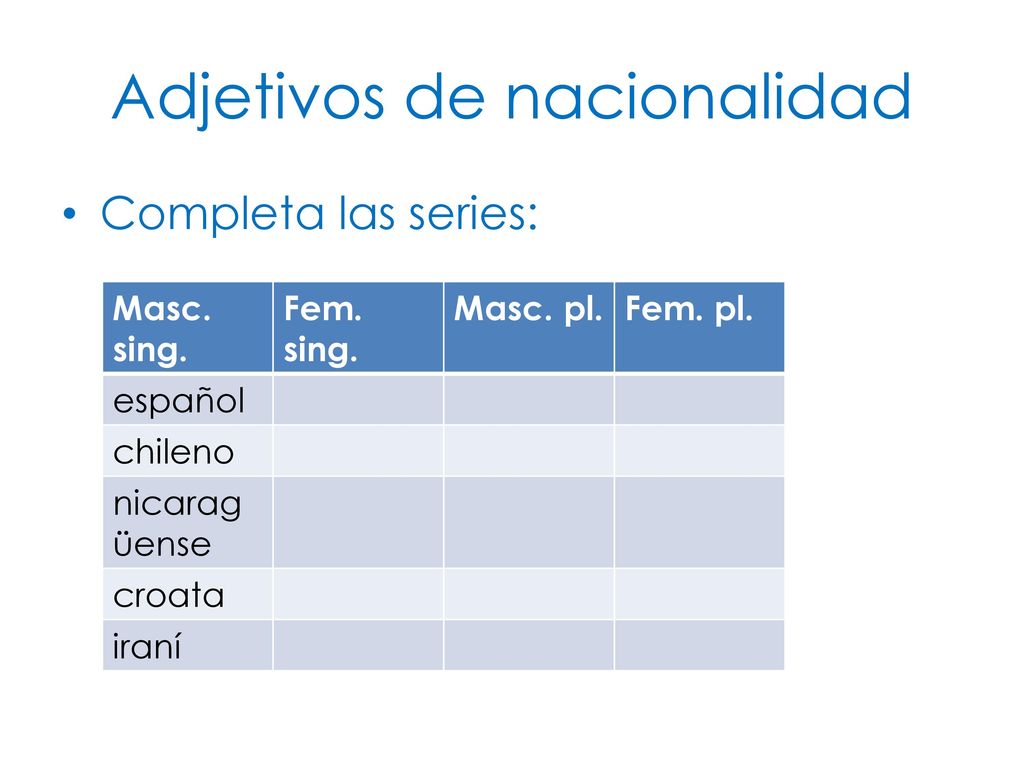 Adjetivos de nacionalidad

• Completa las series:

| Masc. sing. | Fem. sing. | Masc. pl. | Fem. pl. |
|---|---|---|---|
| español | | | |
| chileno | | | |
| nicaragüense | | | |
| croata | | | |
| iraní | | | |